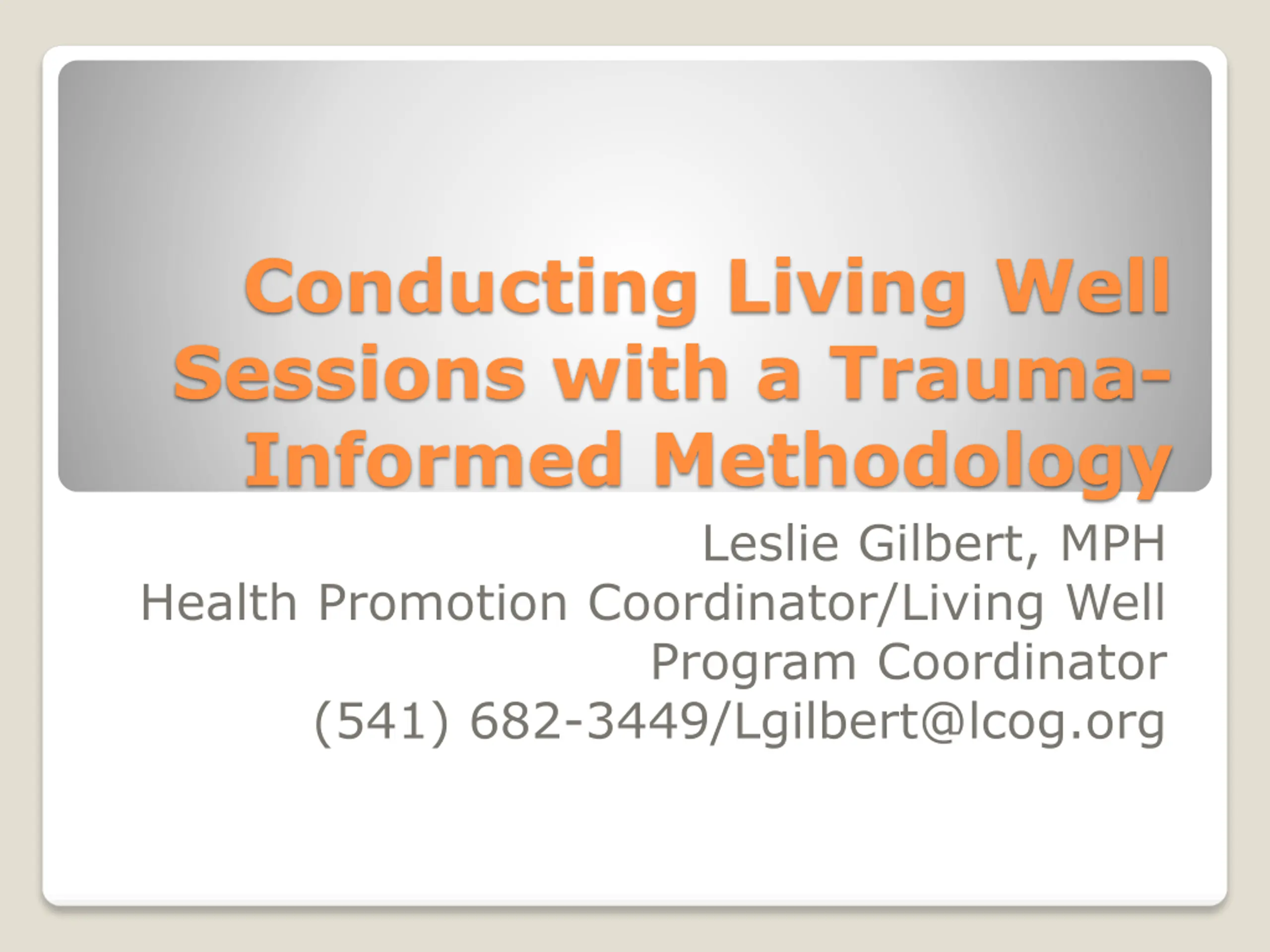 Conducting Living Well Sessions with a Trauma-Informed Methodology

Leslie Gilbert, MPH
Health Promotion Coordinator/Living Well Program Coordinator
(541) 682-3449/Lgilbert@lcog.org